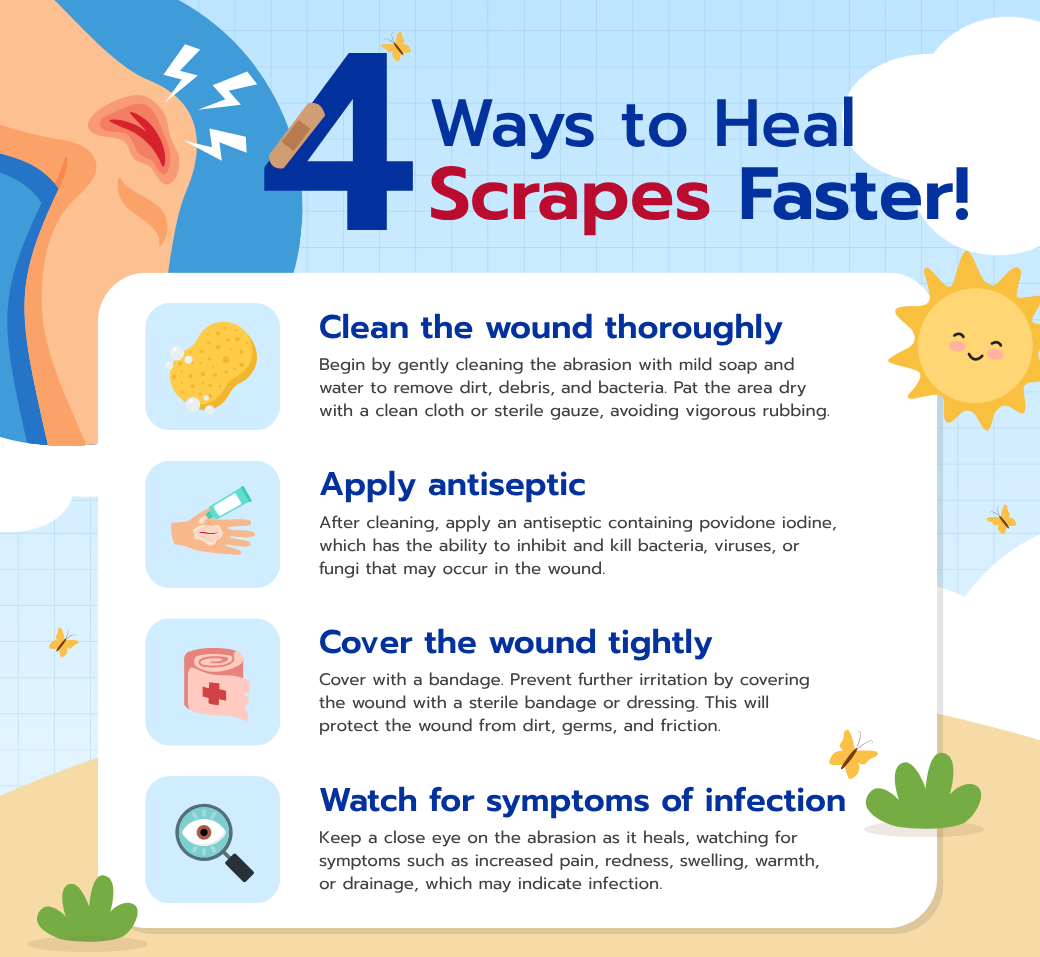 4 Ways to Heal Scrapes Faster!

Clean the wound thoroughly

Begin by gently cleaning the abrasion with mild soap and water to remove dirt, debris, and bacteria. Pat the area dry with a clean cloth or sterile gauze, avoiding vigorous rubbing.

Apply antiseptic

After cleaning, apply an antiseptic containing povidone iodine, which has the ability to inhibit and kill bacteria, viruses, or fungi that may occur in the wound.

Cover the wound tightly

Cover with a bandage. Prevent further irritation by covering the wound with a sterile bandage or dressing. This will protect the wound from dirt, germs, and friction.

Watch for symptoms of infection

Keep a close eye on the abrasion as it heals, watching for symptoms such as increased pain, redness, swelling, warmth, or drainage, which may indicate infection.